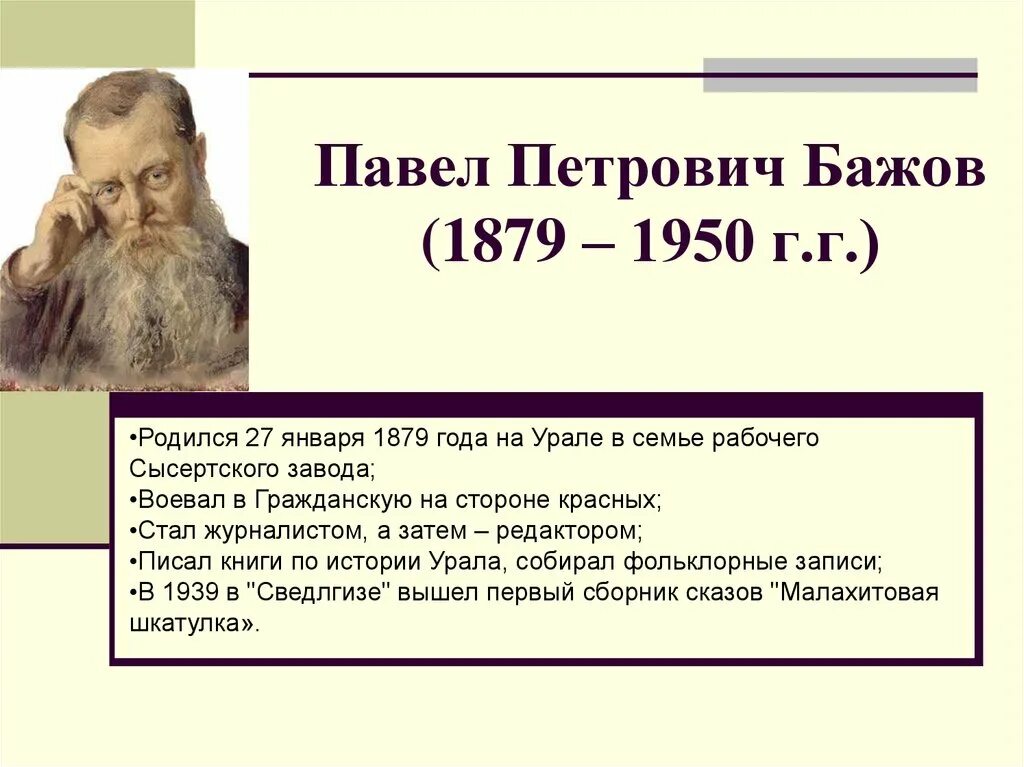 Павел Петрович Бажов
(1879 – 1950 г.г.)

•Родился 27 января 1879 года на Урале в семье рабочего Сысертского завода;
•Воевал в Гражданскую на стороне красных;
•Стал журналистом, а затем – редактором;
•Писал книги по истории Урала, собирал фольклорные записи;
•В 1939 в "Сведлгизе" вышел первый сборник сказов "Малахитовая шкатулка».